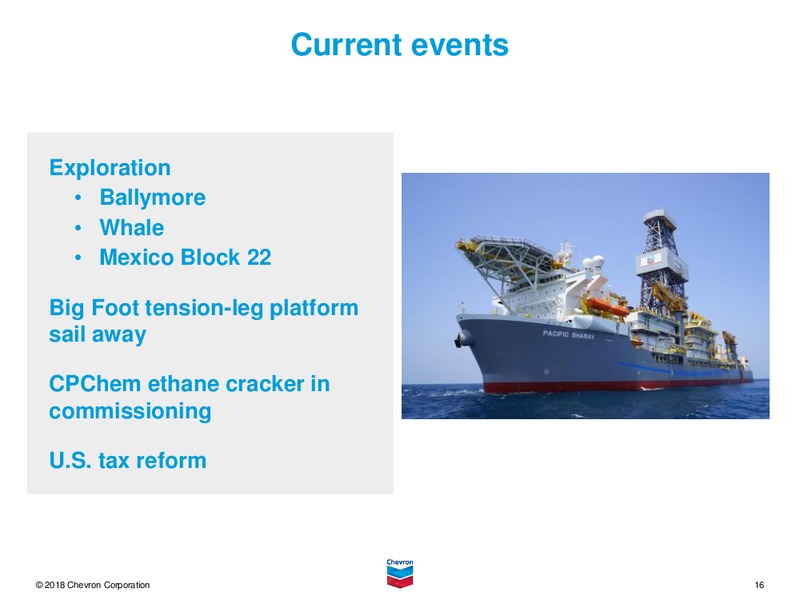 Current events

Exploration
• Ballymore
• Whale
• Mexico Block 22

Big Foot tension-leg platform sail away

CPChem ethane cracker in commissioning

U.S. tax reform

PACIFIC SHARAV

© 2018 Chevron Corporation

Chevron

16